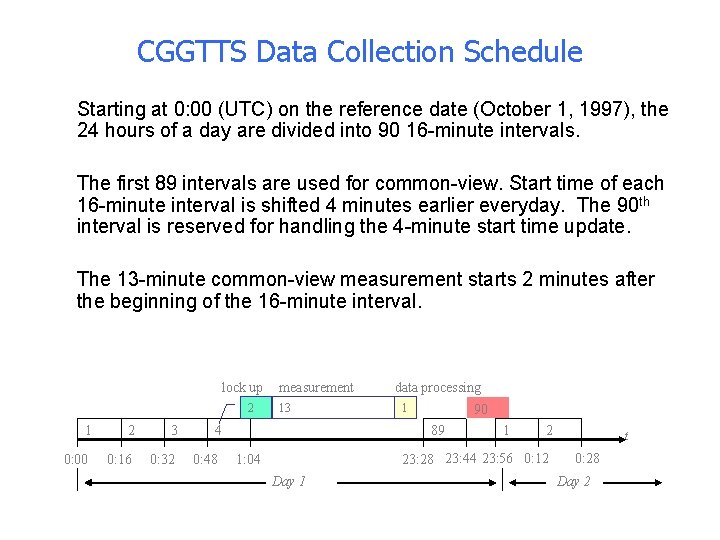 CGGTTS Data Collection Schedule

Starting at 0:00 (UTC) on the reference date (October 1, 1997), the 24 hours of a day are divided into 90 16-minute intervals.

The first 89 intervals are used for common-view. Start time of each 16-minute interval is shifted 4 minutes earlier everyday. The 90$^{th}$ interval is reserved for handling the 4-minute start time update.

The 13-minute common-view measurement starts 2 minutes after the beginning of the 16-minute interval.

lock up measurement data processing
2 13 1
90
1 2 3 4 89 1 2
t
0:00 0:16 0:32 0:48 1:04 23:28 23:44 23:56 0:12 0:28
Day 1 Day 2